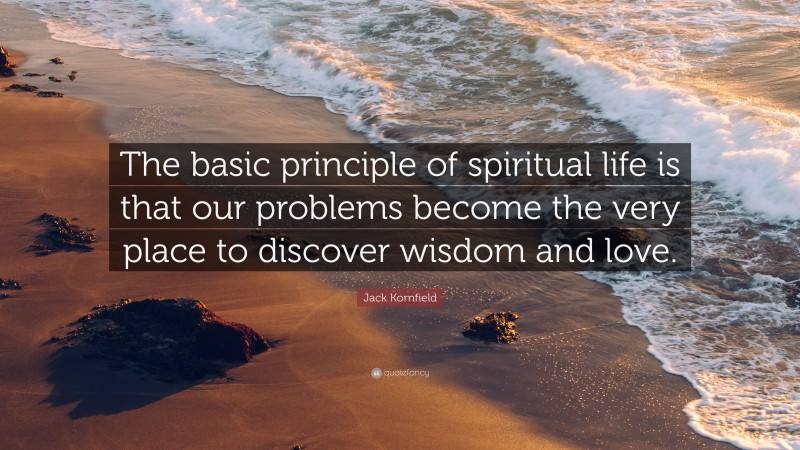 The basic principle of spiritual life is that our problems become the very place to discover wisdom and love.

Jack Kornfield

quotefancy